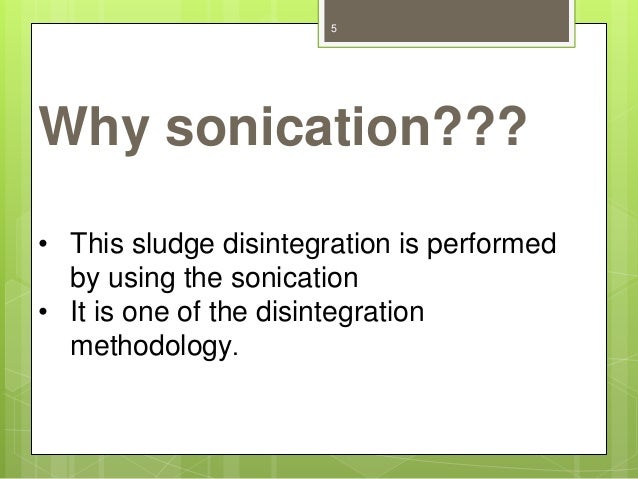 5

Why sonication???

• This sludge disintegration is performed by using the sonication
• It is one of the disintegration methodology.